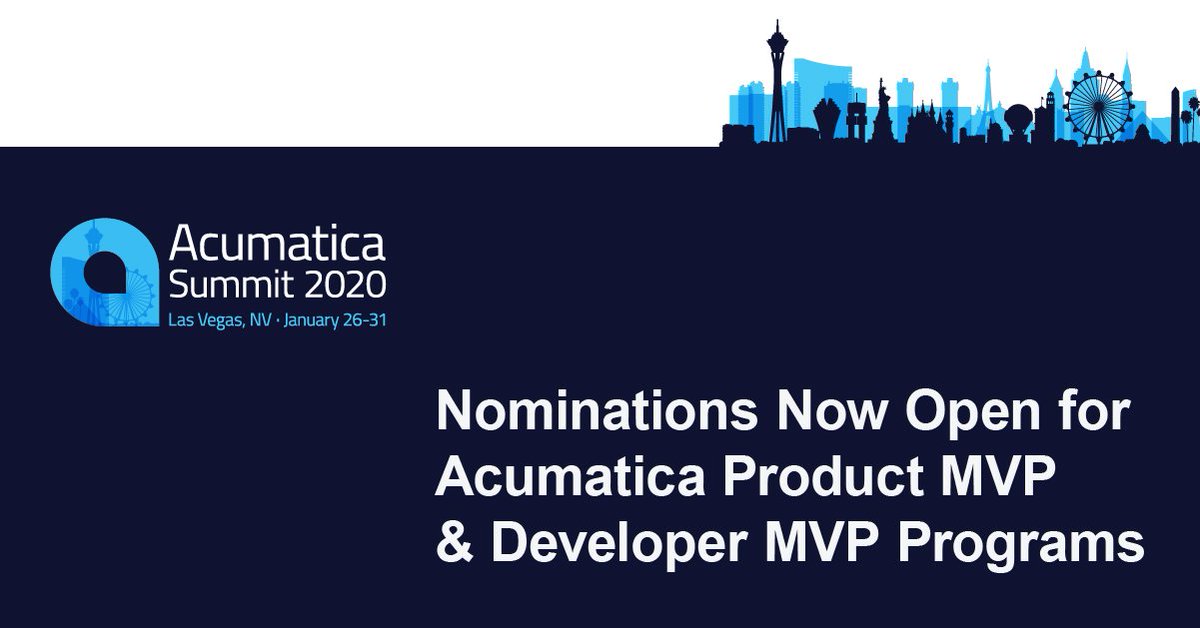 Acumatica Summit 2020
Las Vegas, NV · January 26-31

Nominations Now Open for Acumatica Product MVP & Developer MVP Programs